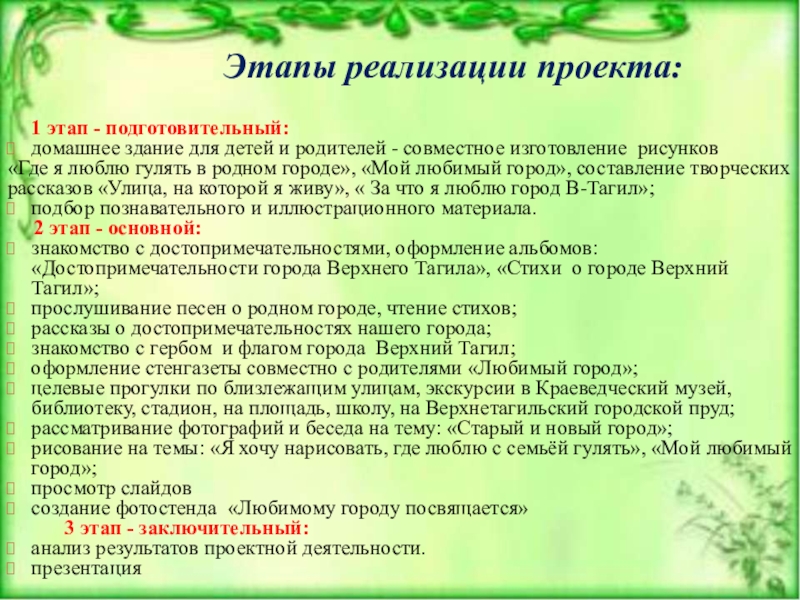 Этапы реализации проекта:

1 этап - подготовительный:
домашнее здание для детей и родителей - совместное изготовление рисунков «Где я люблю гулять в родном городе», «Мой любимый город», составление творческих рассказов «Улица, на которой я живу», « За что я люблю город В-Тагил»;
подбор познавательного и иллюстрационного материала.

2 этап - основной:
знакомство с достопримечательностями, оформление альбомов: «Достопримечательности города Верхнего Тагила», «Стихи о городе Верхний Тагил»;
прослушивание песен о родном городе, чтение стихов;
рассказы о достопримечательностях нашего города;
знакомство с гербом и флагом города Верхний Тагил;
оформление стенгазеты совместно с родителями «Любимый город»;
целевые прогулки по близлежащим улицам, экскурсии в Краеведческий музей, библиотеку, стадион, на площадь, школу, на Верхнетагильский городской пруд;
рассматривание фотографий и беседа на тему: «Старый и новый город»;
рисование на темы: «Я хочу нарисовать, где люблю с семьёй гулять», «Мой любимый город»;
просмотр слайдов
создание фотостенда «Любимому городу посвящается»

3 этап - заключительный:
анализ результатов проектной деятельности.
презентация